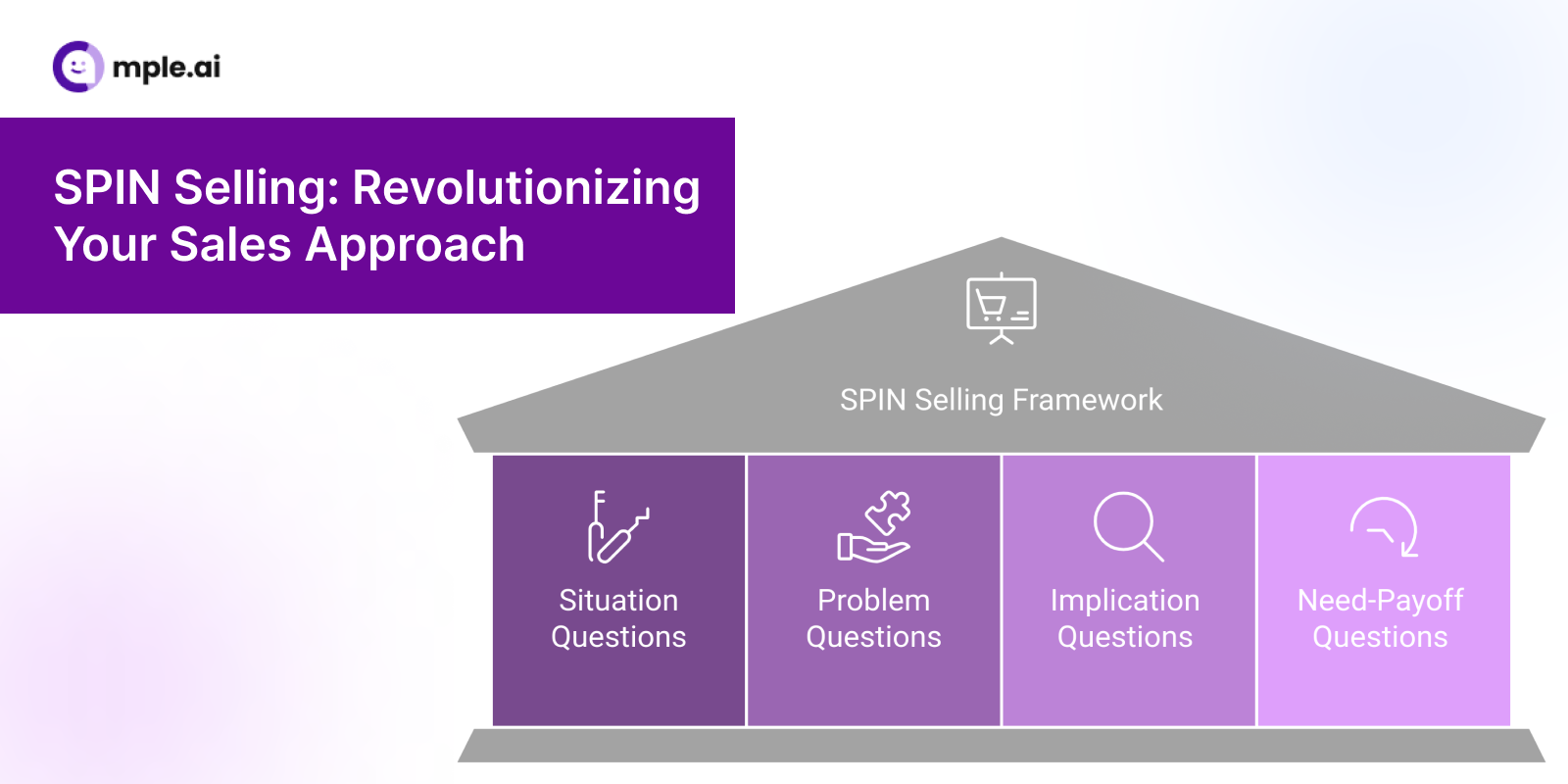 mple.ai

SPIN Selling: Revolutionizing Your Sales Approach

SPIN Selling Framework

Situation Questions

Problem Questions

Implication Questions

Need-Payoff Questions